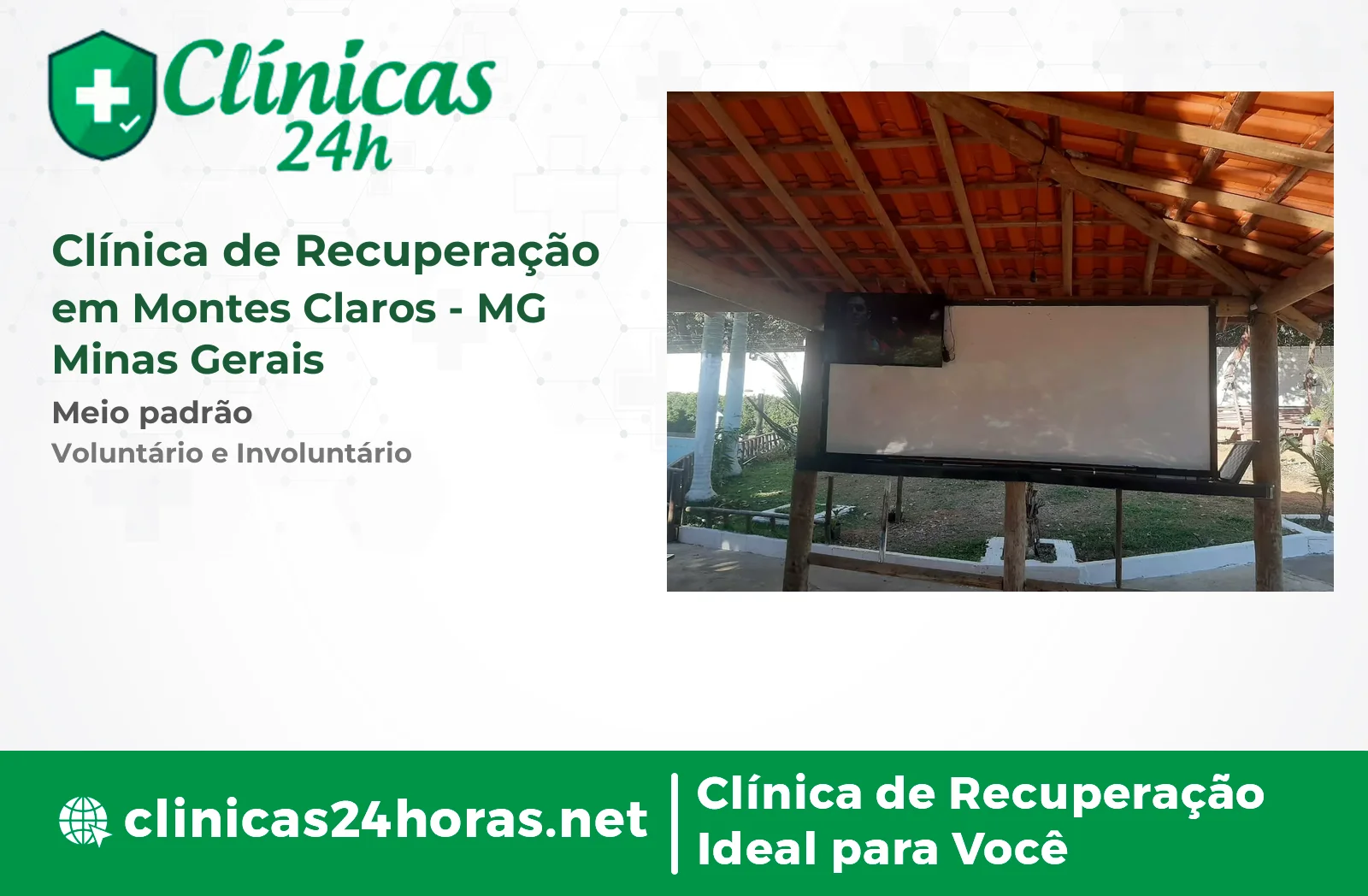 Clínicas 24h

Clínica de Recuperação em Montes Claros - MG Minas Gerais

Meio padrão

Voluntário e Involuntário

clinicas24horas.net

Clínica de Recuperação Ideal para Você